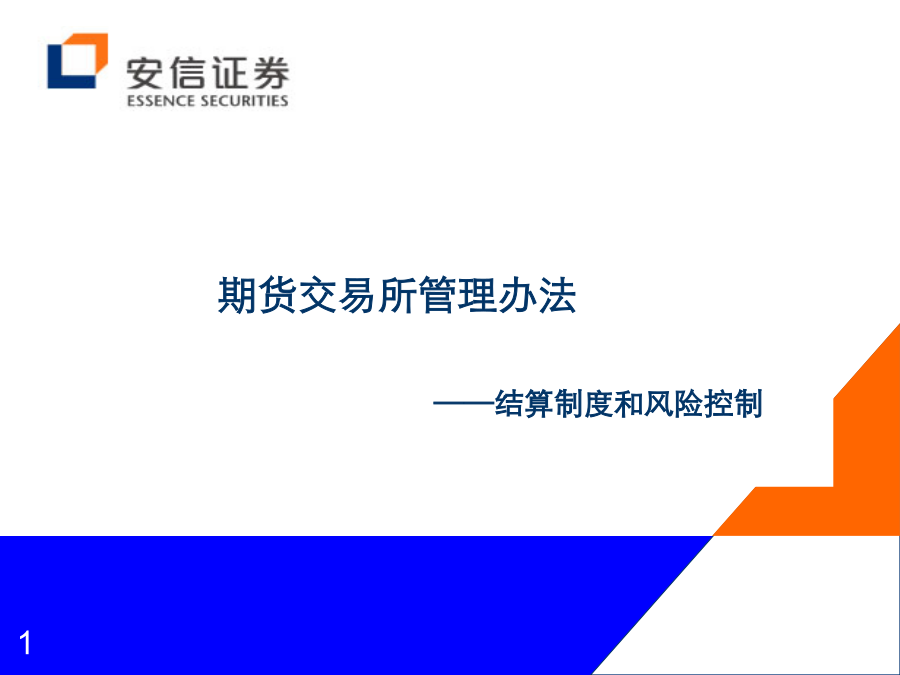 安信证券
ESSENCE SECURITIES

期货交易所管理办法

——结算制度和风险控制

1